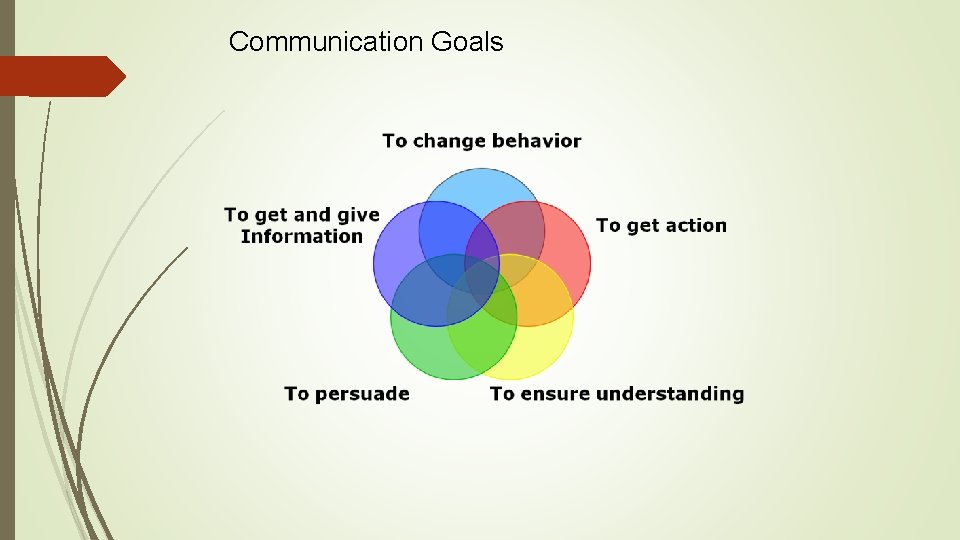 Communication Goals

To change behavior

To get and give Information

To get action

To persuade

To ensure understanding